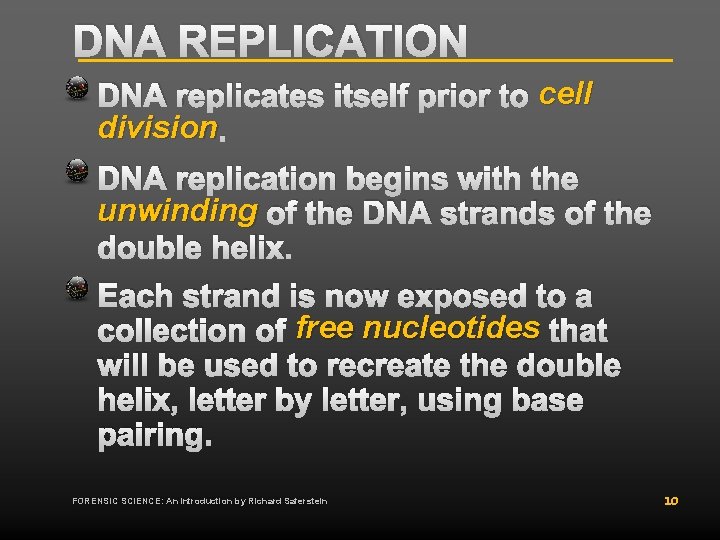 DNA REPLICATION

DNA replicates itself prior to cell division.

DNA replication begins with the unwinding of the DNA strands of the double helix.

Each strand is now exposed to a collection of free nucleotides that will be used to recreate the double helix, letter by letter, using base pairing.

FORENSIC SCIENCE: An Introduction by Richard Saferstein

10